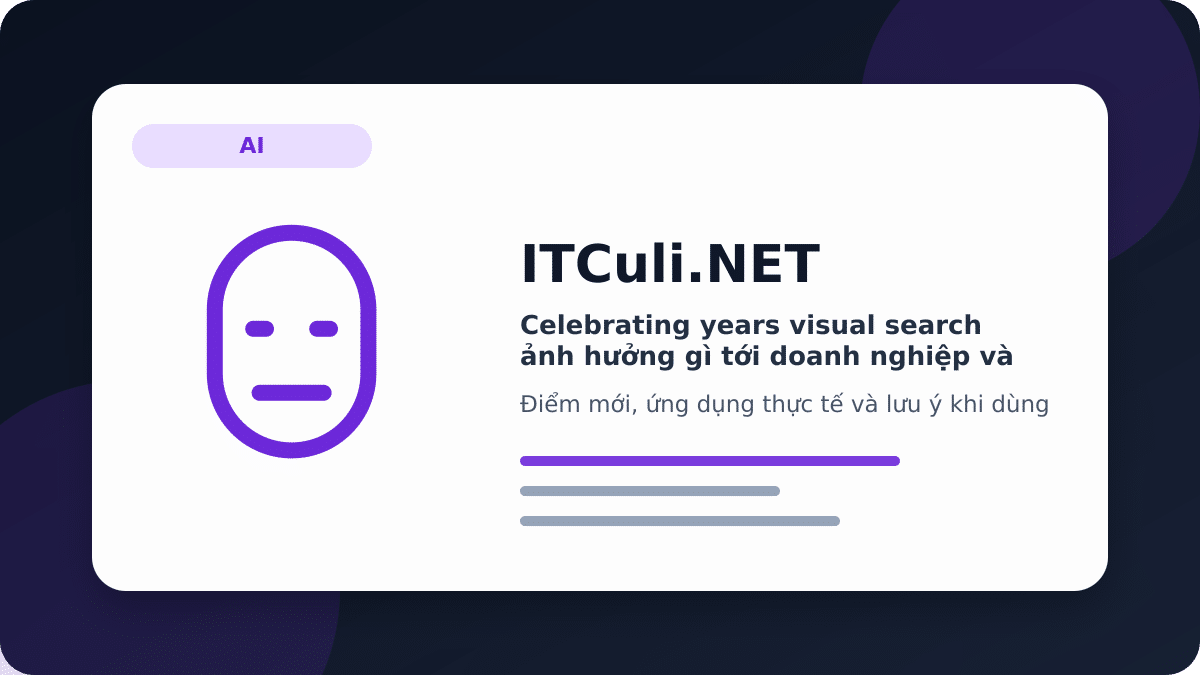 AI

ITCuli.NET

Celebrating years visual search ảnh hưởng gì tới doanh nghiệp và

Điểm mới, ứng dụng thực tế và lưu ý khi dùng